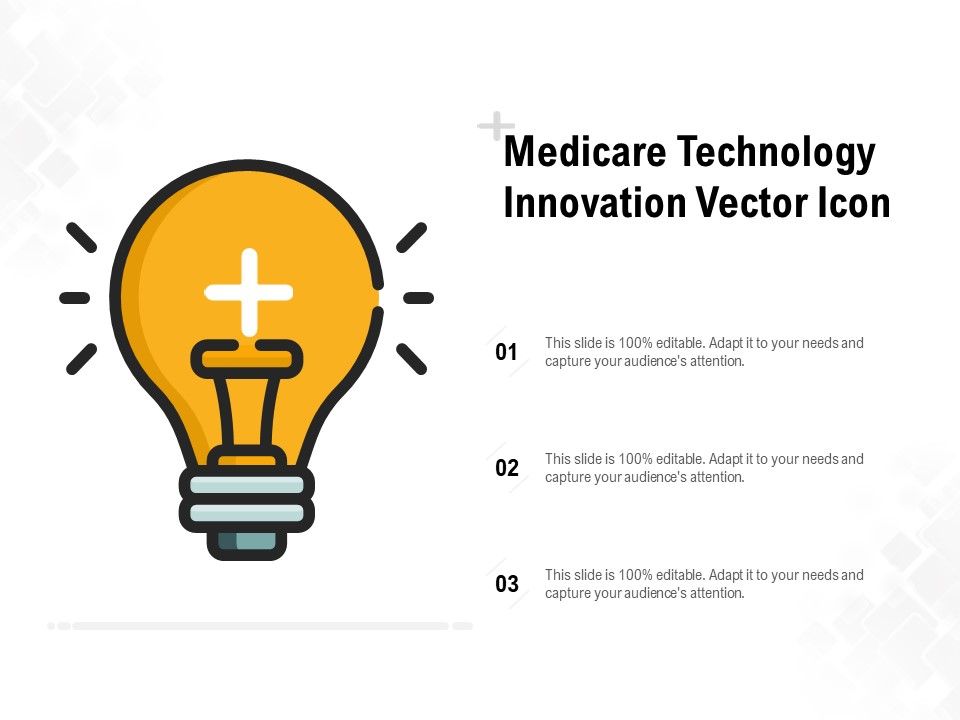 Medicare Technology Innovation Vector Icon

01 This slide is 100% editable. Adapt it to your needs and capture your audience's attention.

02 This slide is 100% editable. Adapt it to your needs and capture your audience's attention.

03 This slide is 100% editable. Adapt it to your needs and capture your audience's attention.